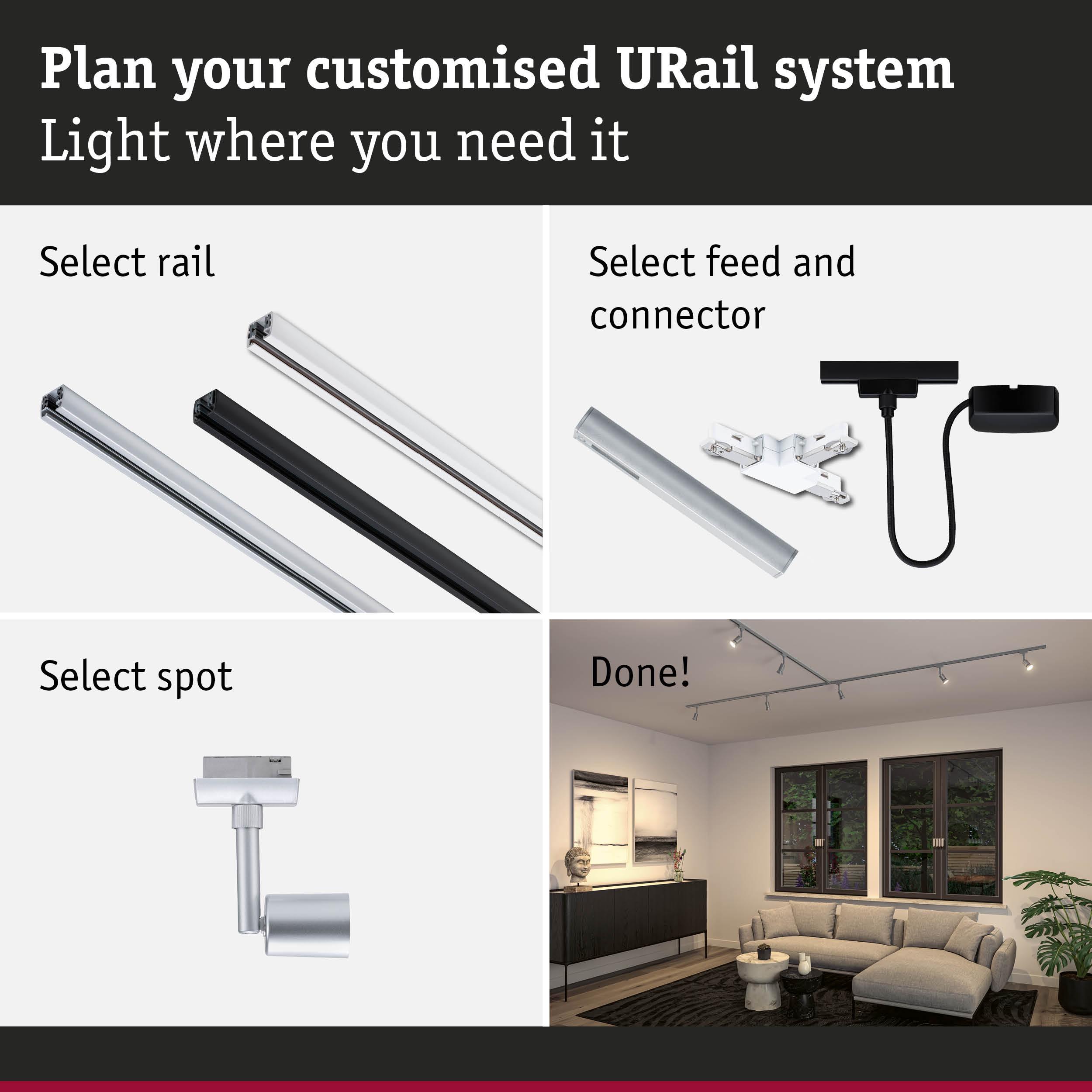 Plan your customised URail system
Light where you need it

Select rail

Select feed and connector

Select spot

Done!